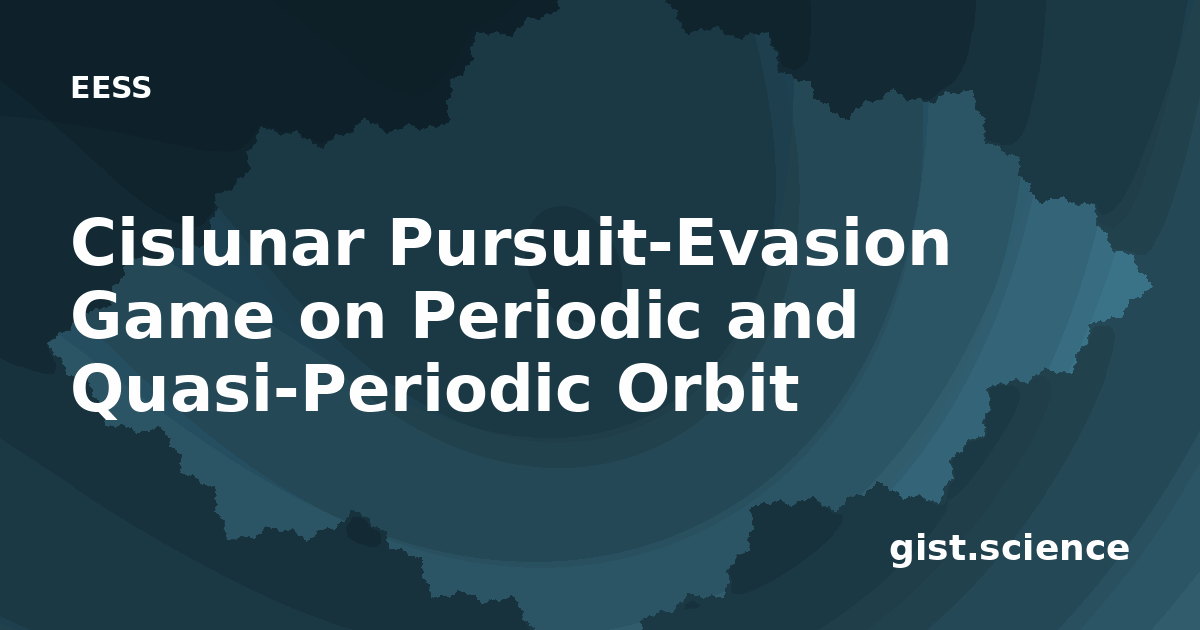 EESS

Cislunar Pursuit-Evasion Game on Periodic and Quasi-Periodic Orbit

gist.science